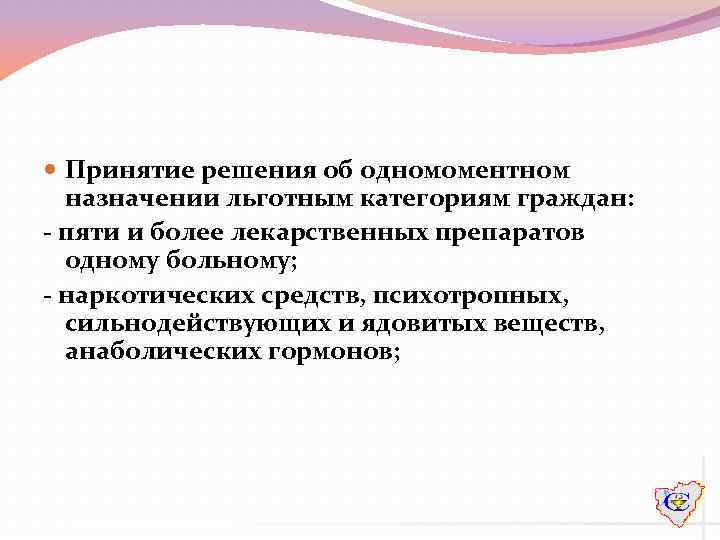 Принятие решения об одномоментном назначении льготным категориям граждан:

- пяти и более лекарственных препаратов одному больному;

- наркотических средств, психотропных, сильнодействующих и ядовитых веществ, анаболических гормонов;